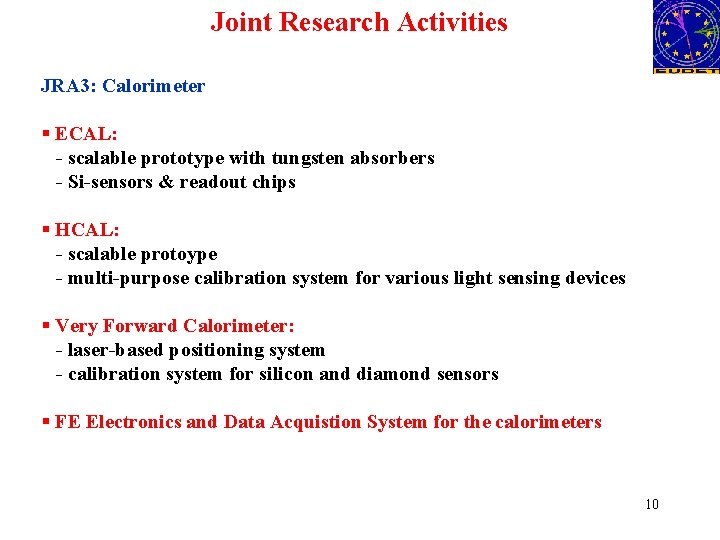 Joint Research Activities

EUDET

JRA3: Calorimeter

▪ ECAL:
- scalable prototype with tungsten absorbers
- Si-sensors & readout chips

▪ HCAL:
- scalable protoype
- multi-purpose calibration system for various light sensing devices

▪ Very Forward Calorimeter:
- laser-based positioning system
- calibration system for silicon and diamond sensors

▪ FE Electronics and Data Acquistion System for the calorimeters

10